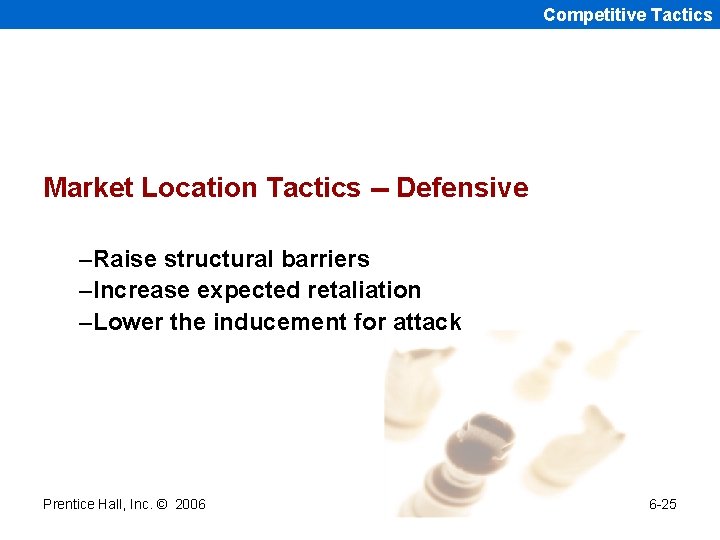 Competitive Tactics

Market Location Tactics – Defensive

–Raise structural barriers
–Increase expected retaliation
–Lower the inducement for attack

Prentice Hall, Inc. © 2006

6-25